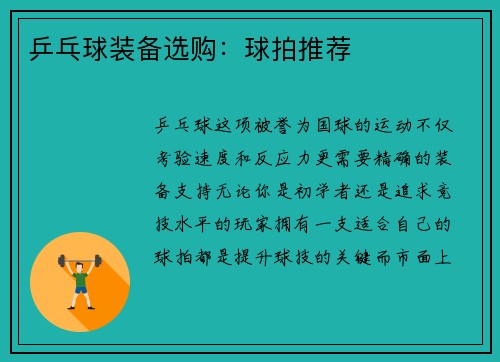 乒乓球装备选购：球拍推荐

乒乓球这项被誉为国球的运动不仅考验速度和反应力更需要精确的装备支持无论你是初学者还是追求竞技水平的玩家拥有一支适合自己的球拍都是提升球技的关键而市面上